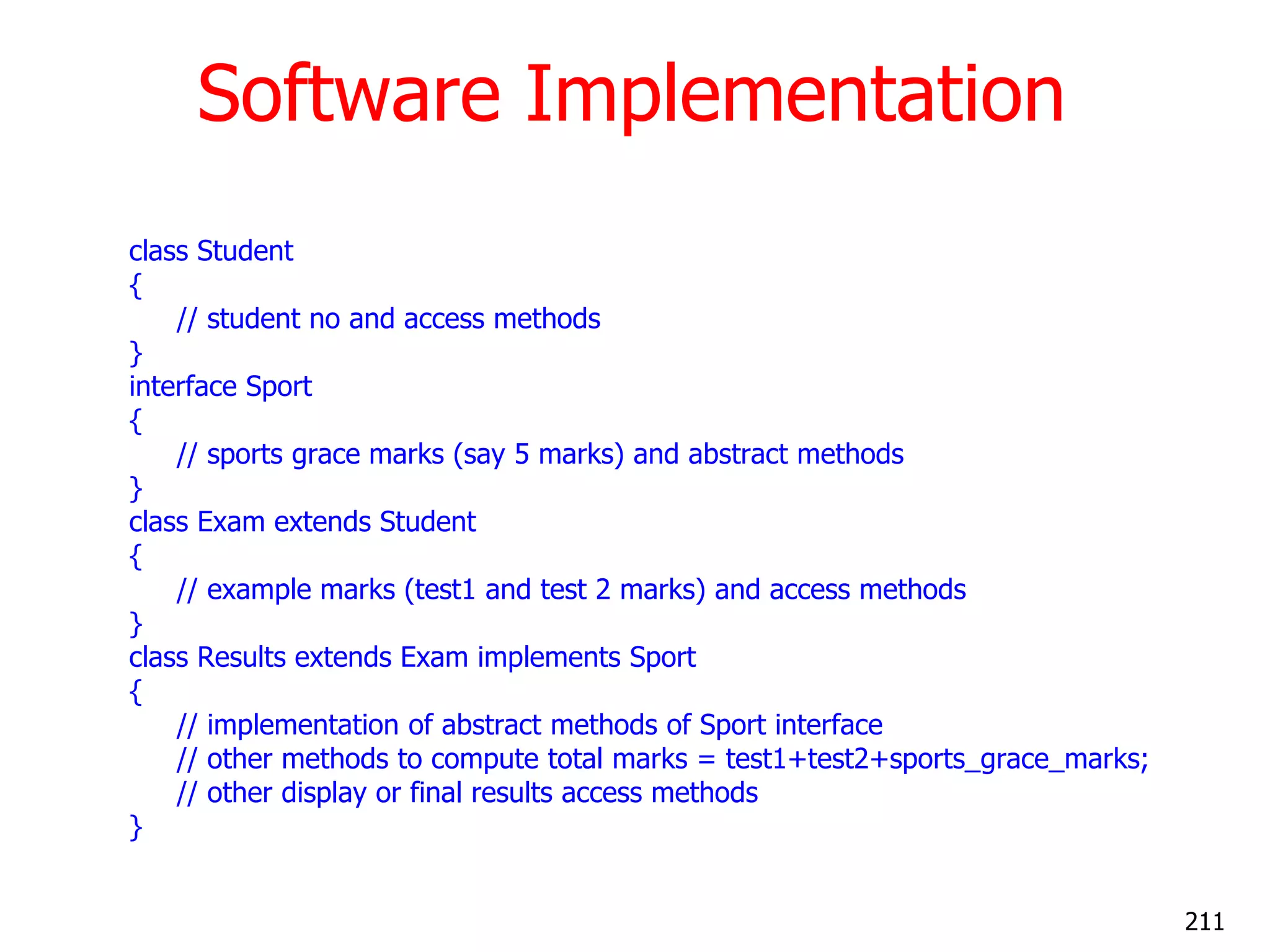 Software Implementation

class Student
{
// student no and access methods
}
interface Sport
{
// sports grace marks (say 5 marks) and abstract methods
}
class Exam extends Student
{
// example marks (test1 and test 2 marks) and access methods
}
class Results extends Exam implements Sport
{
// implementation of abstract methods of Sport interface
// other methods to compute total marks = test1+test2+sports_grace_marks;
// other display or final results access methods
}

211